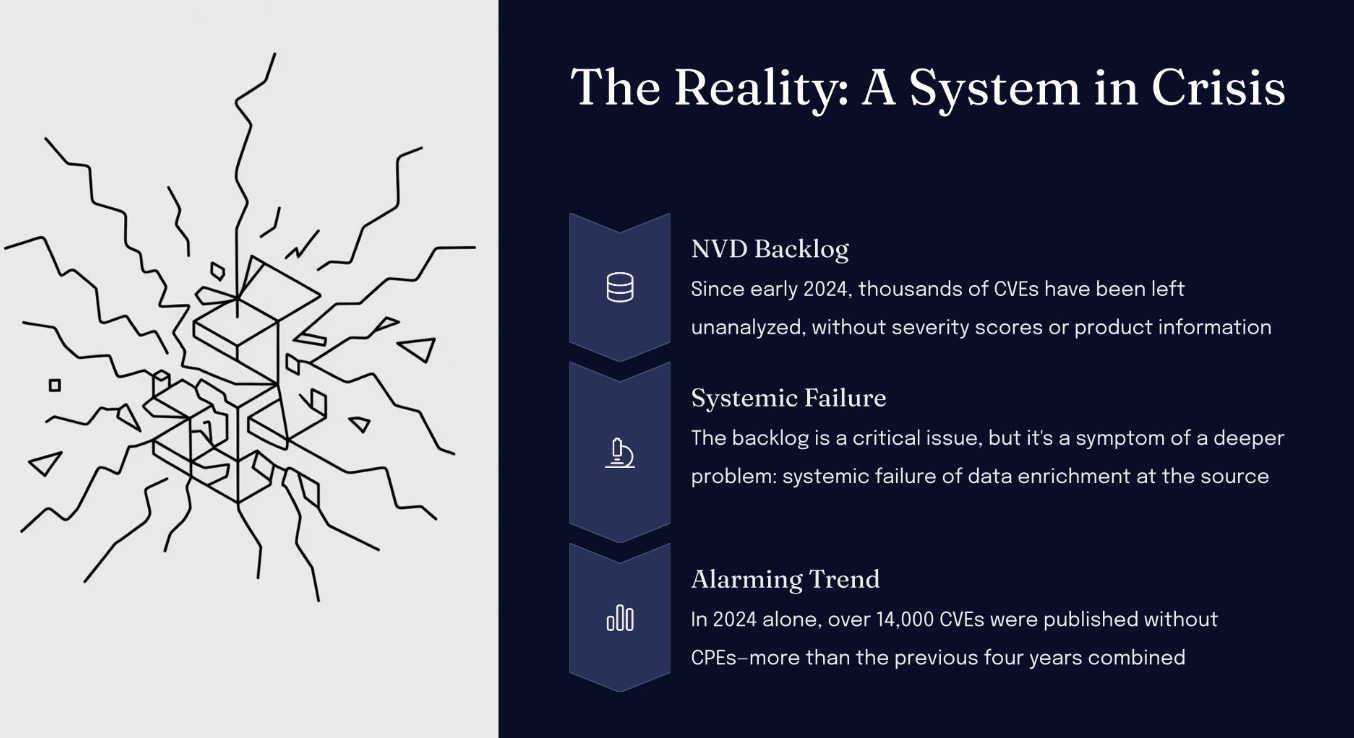 The Reality: A System in Crisis

NVD Backlog

Since early 2024, thousands of CVEs have been left unanalyzed, without severity scores or product information

Systemic Failure

The backlog is a critical issue, but it's a symptom of a deeper problem: systemic failure of data enrichment at the source

Alarming Trend

In 2024 alone, over 14,000 CVEs were published without CPEs–more than the previous four years combined